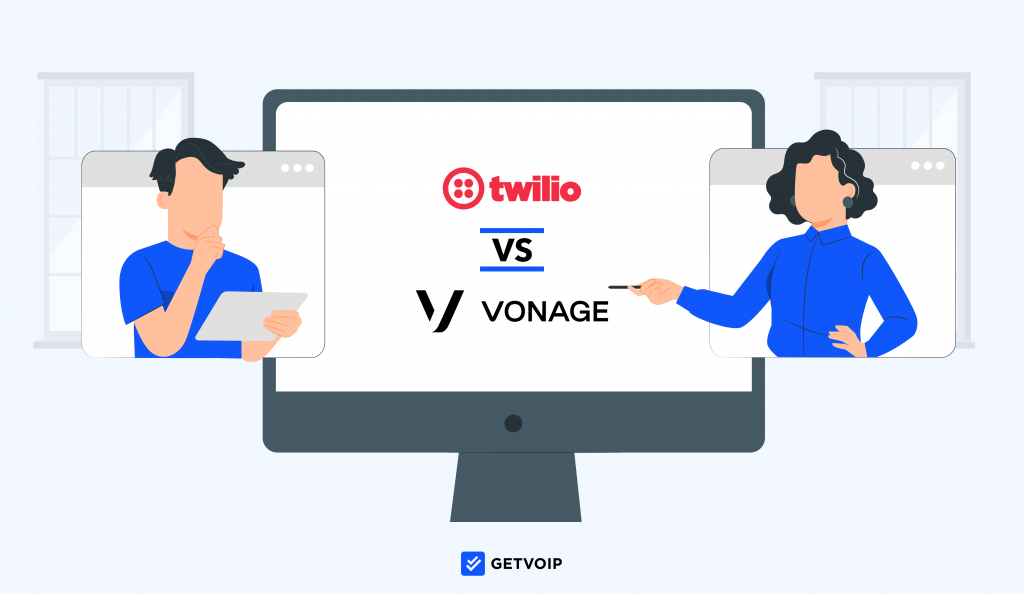 twilio

VS

VONAGE

GETVOIP